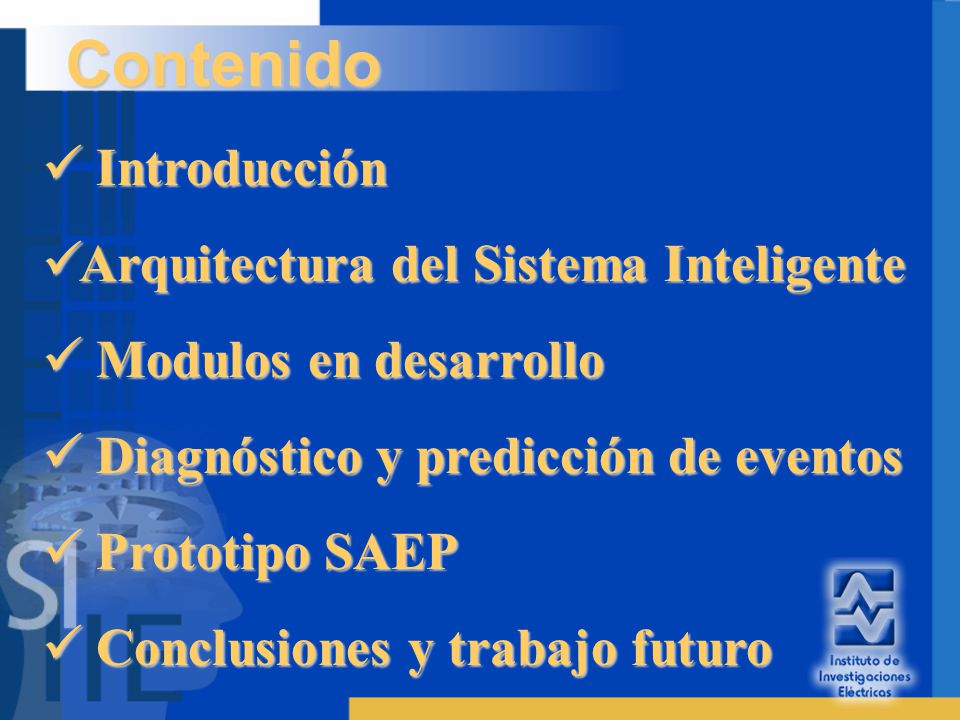 Contenido

✓ Introducción

✓Arquitectura del Sistema Inteligente

✓ Modulos en desarrollo

✓ Diagnóstico y predicción de eventos

✓ Prototipo SAEP

✓ Conclusiones y trabajo futuro

SI IIE

Instituto de Investigaciones Eléctricas